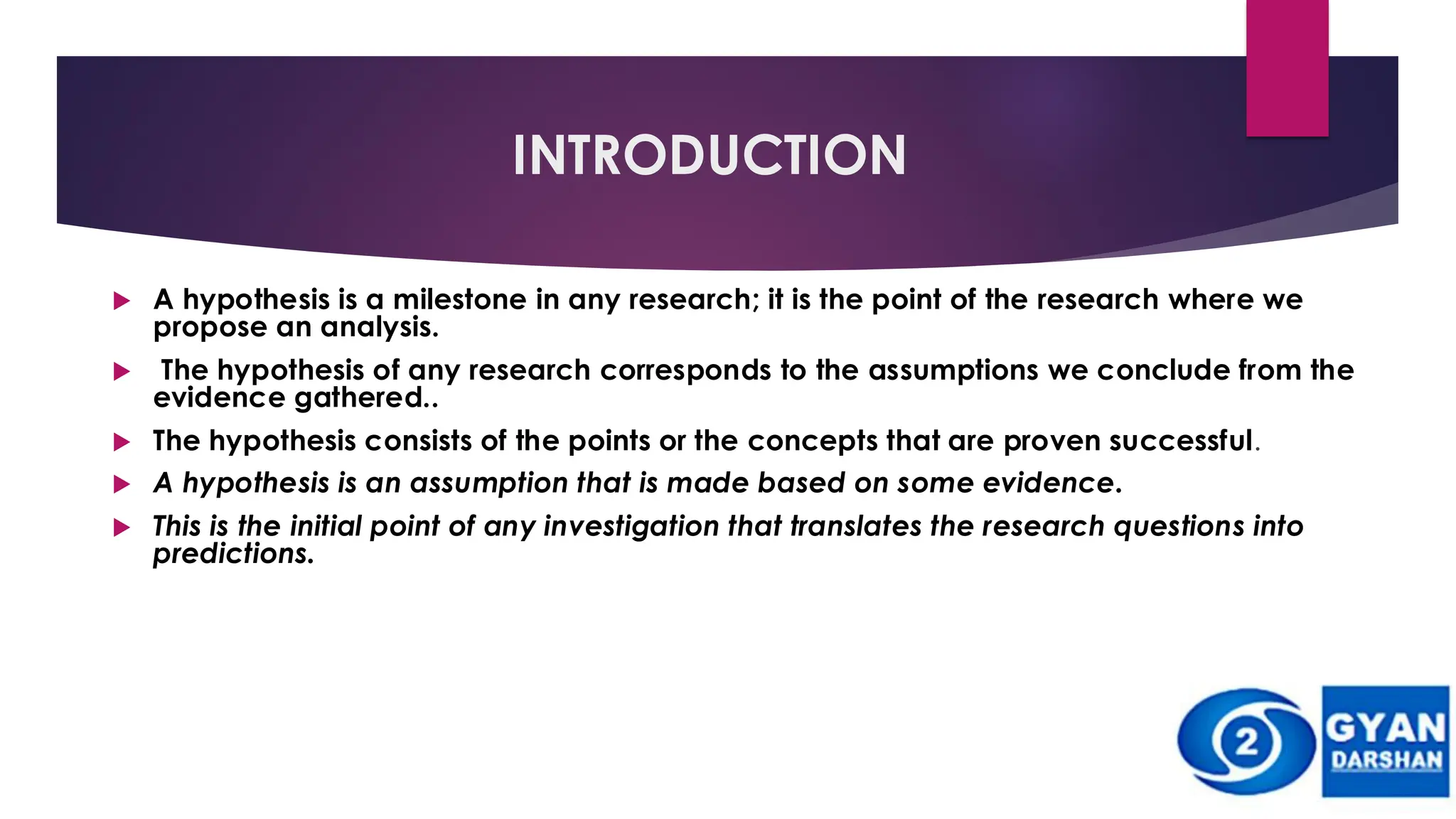 INTRODUCTION

A hypothesis is a milestone in any research; it is the point of the research where we propose an analysis.

The hypothesis of any research corresponds to the assumptions we conclude from the evidence gathered..

The hypothesis consists of the points or the concepts that are proven successful.

A hypothesis is an assumption that is made based on some evidence.

This is the initial point of any investigation that translates the research questions into predictions.

2

GYAN
DARSHAN